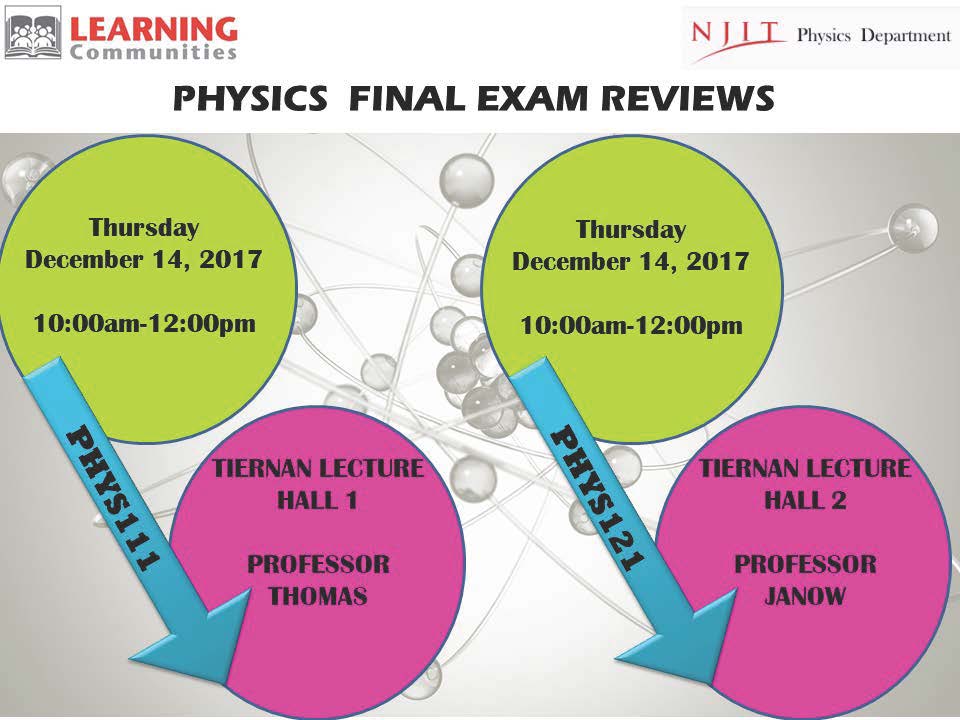 LEARNING Communities

NJIT Physics Department

PHYSICS FINAL EXAM REVIEWS

Thursday December 14, 2017

10:00am-12:00pm

PHYS111

TIERNAN LECTURE HALL 1

PROFESSOR THOMAS

Thursday December 14, 2017

10:00am-12:00pm

PHYS121

TIERNAN LECTURE HALL 2

PROFESSOR JANOW